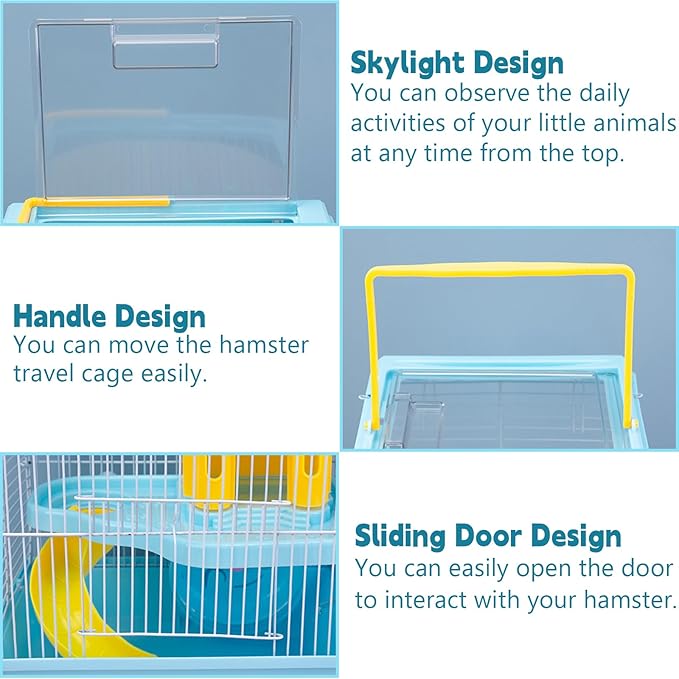 Skylight Design
You can observe the daily activities of your little animals at any time from the top.

Handle Design
You can move the hamster travel cage easily.

Sliding Door Design
You can easily open the door to interact with your hamster.